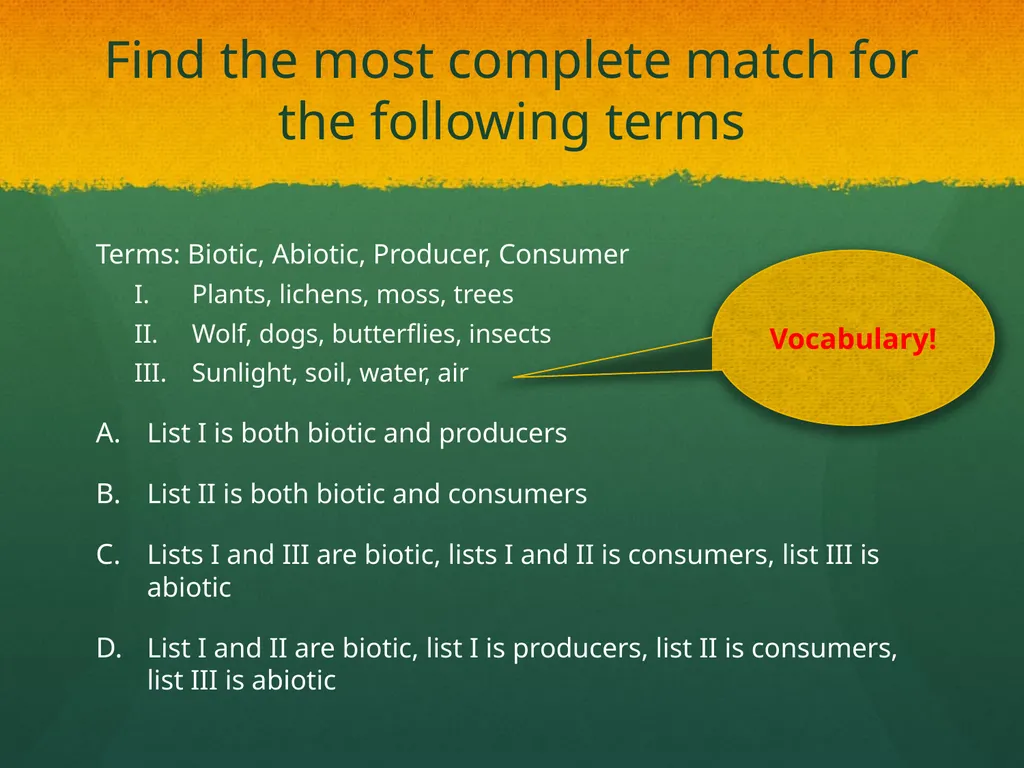 Find the most complete match for the following terms

Terms: Biotic, Abiotic, Producer, Consumer
I. Plants, lichens, moss, trees
II. Wolf, dogs, butterflies, insects
III. Sunlight, soil, water, air

Vocabulary!

A. List I is both biotic and producers

B. List II is both biotic and consumers

C. Lists I and III are biotic, lists I and II is consumers, list III is abiotic

D. List I and II are biotic, list I is producers, list II is consumers, list III is abiotic